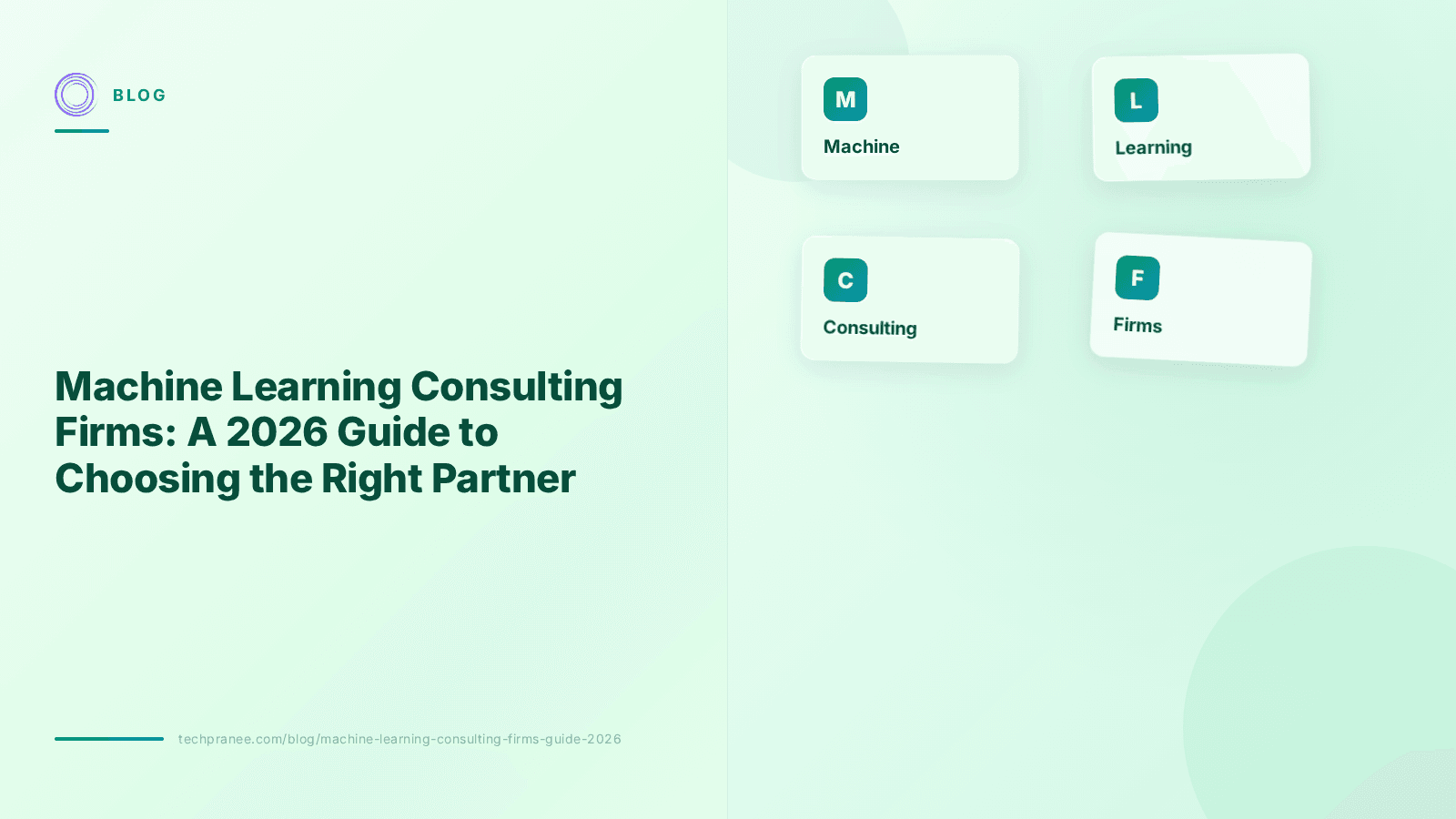 BLOG

Machine Learning Consulting Firms: A 2026 Guide to Choosing the Right Partner

techpranee.com/blog/machine-learning-consulting-firms-guide-2026

M
Machine

L
Learning

C
Consulting

F
Firms